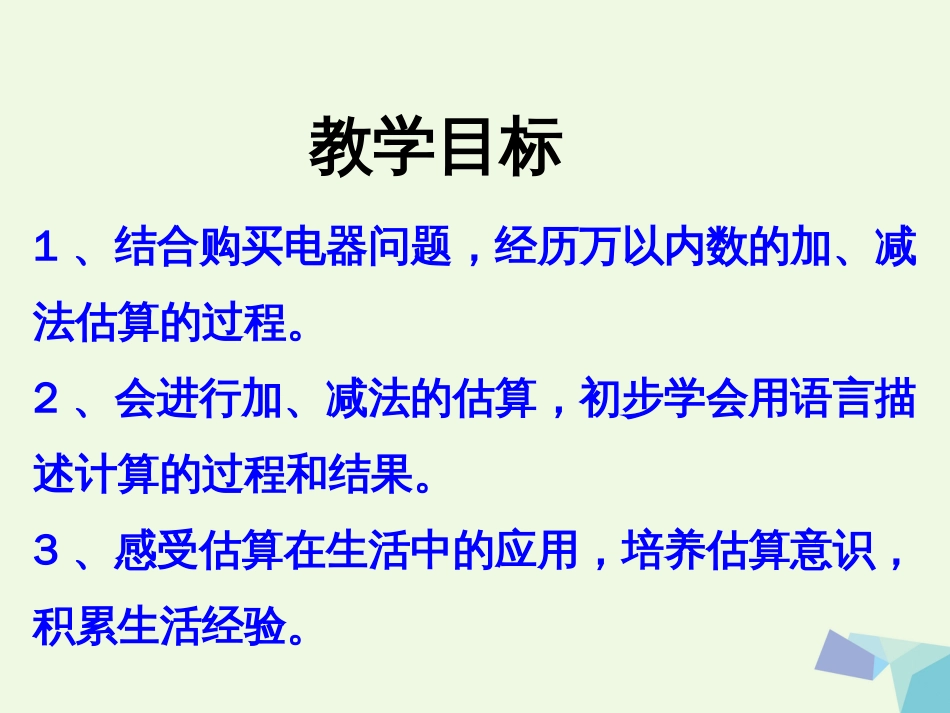 教学目标

１、结合购买电器问题，经历万以内数的加、减法估算的过程。

２、会进行加、减法的估算，初步学会用语言描述计算的过程和结果。

３、感受估算在生活中的应用，培养估算意识，积累生活经验。